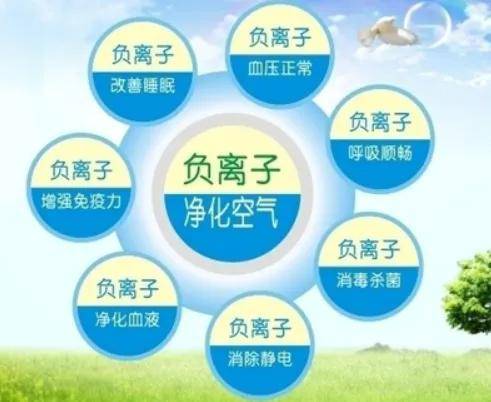 负离子
改善睡眠

负离子
血压正常

负离子
呼吸顺畅

负离子
增强免疫力

负离子
净化空气

负离子
消毒杀菌

负离子
净化血液

负离子
消除静电